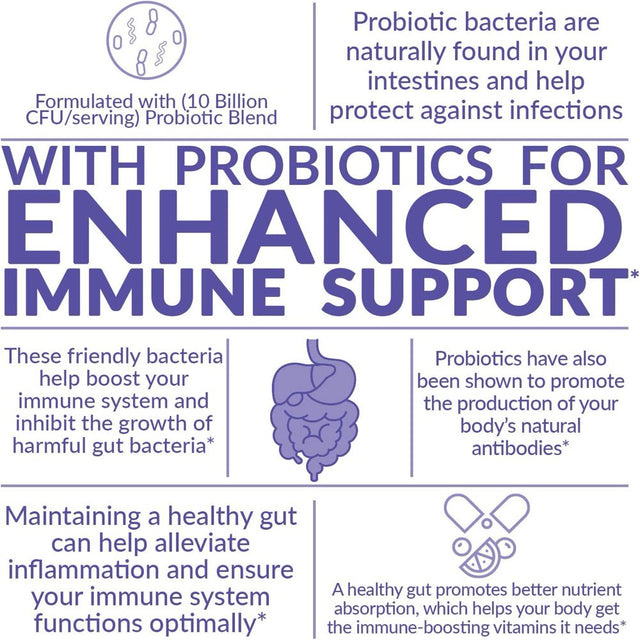 Formulated with (10 Billion CFU/serving) Probiotic Blend

Probiotic bacteria are naturally found in your intestines and help protect against infections

WITH PROBIOTICS FOR ENHANCED IMMUNE SUPPORT*

These friendly bacteria help boost your immune system and inhibit the growth of harmful gut bacteria*

Probiotics have also been shown to promote the production of your body's natural antibodies*

Maintaining a healthy gut can help alleviate inflammation and ensure your immune system functions optimally*

A healthy gut promotes better nutrient absorption, which helps your body get the immune-boosting vitamins it needs*